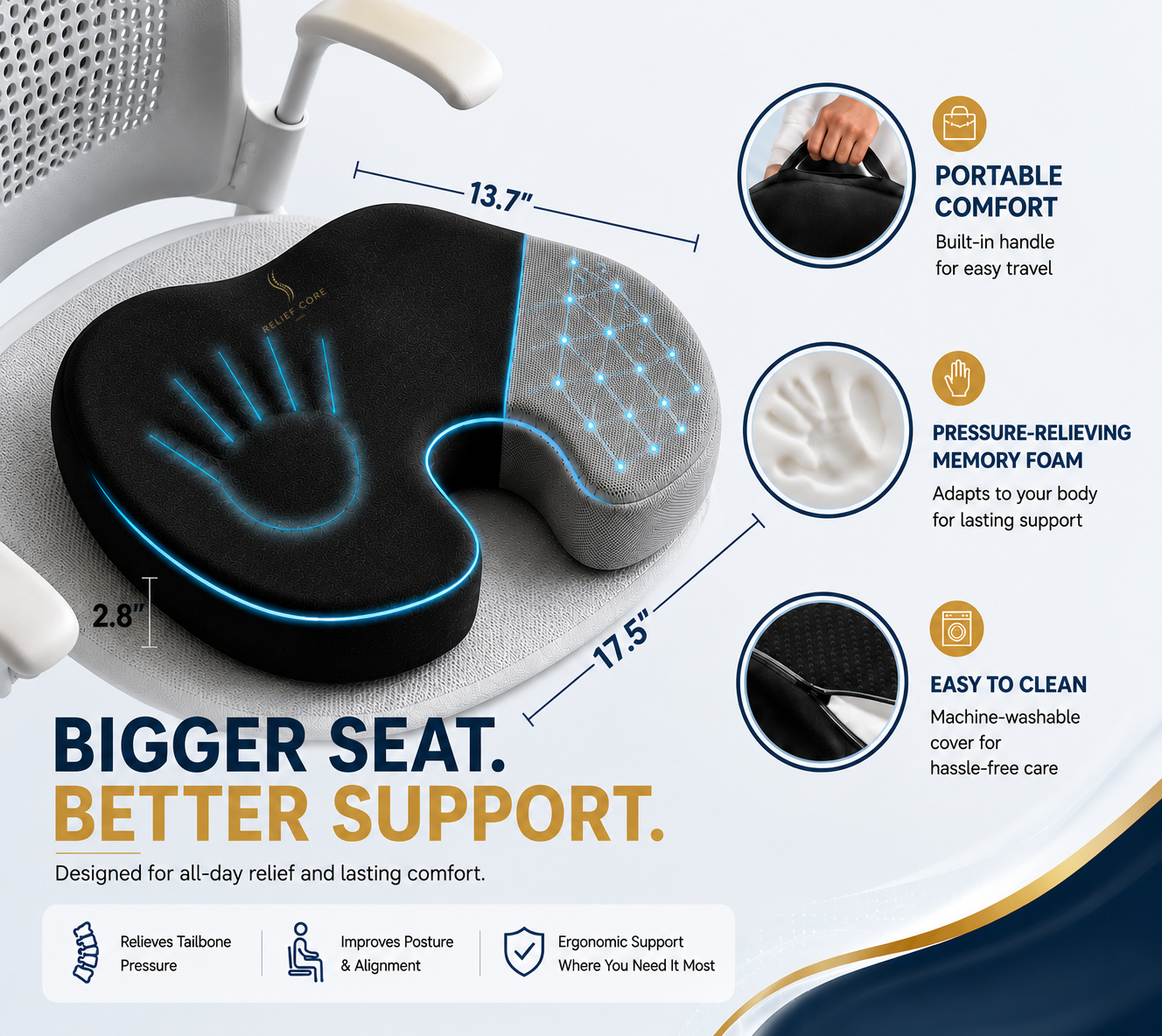 13.7"

RELIEF CORE

2.8"

17.5"

PORTABLE COMFORT
Built-in handle for easy travel

PRESSURE-RELIEVING MEMORY FOAM
Adapts to your body for lasting support

EASY TO CLEAN
Machine-washable cover for hassle-free care

BIGGER SEAT.
BETTER SUPPORT.

Designed for all-day relief and lasting comfort.

Relieves Tailbone Pressure

Improves Posture & Alignment

Ergonomic Support Where You Need It Most